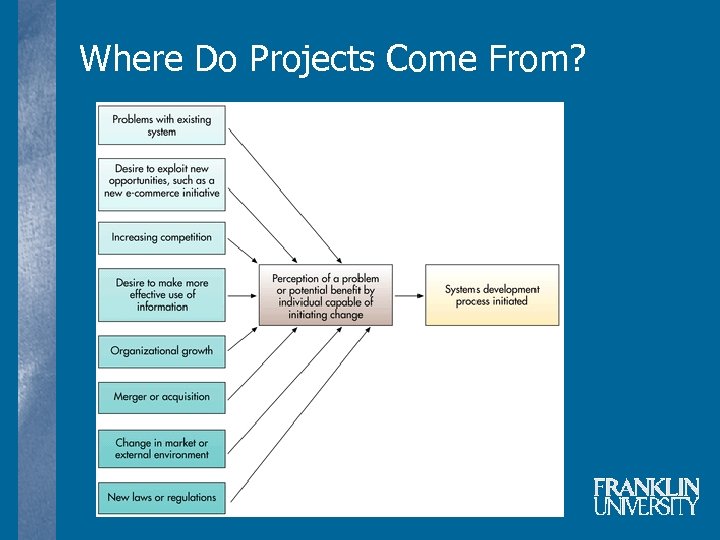 Where Do Projects Come From?

Problems with existing system

Desire to exploit new opportunities, such as a new e-commerce initiative

Increasing competition

Desire to make more effective use of information

Organizational growth

Merger or acquisition

Change in market or external environment

New laws or regulations

Perception of a problem or potential benefit by individual capable of initiating change

Systems development process initiated

FRANKLIN UNIVERSITY